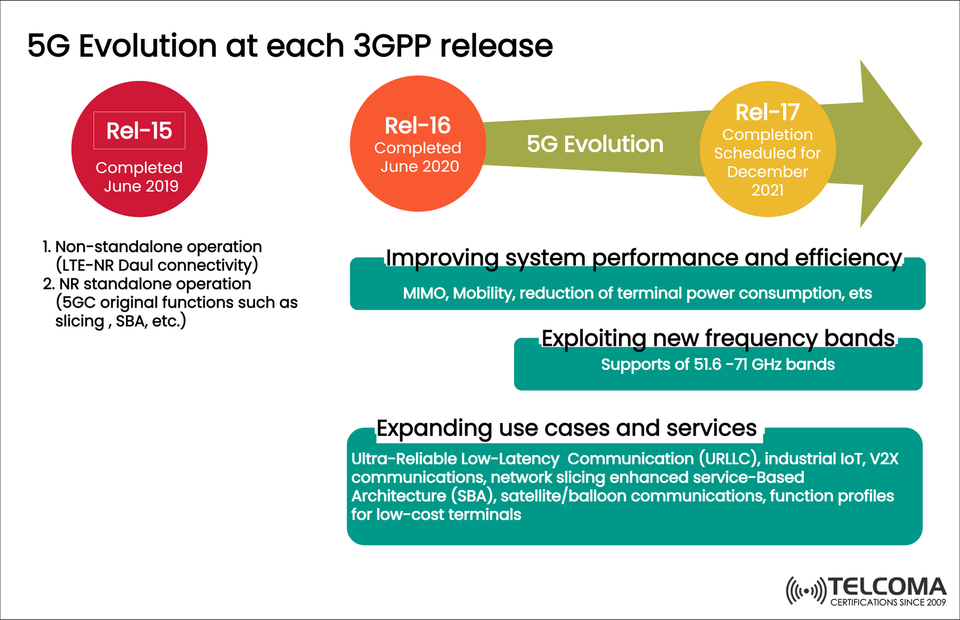 5G Evolution at each 3GPP release

Rel-15
Completed June 2019

Rel-16
Completed June 2020

5G Evolution

Rel-17
Completion Scheduled for December 2021

1. Non-standalone operation (LTE-NR Daul connectivity)
2. NR standalone operation (5GC original functions such as slicing , SBA, etc.)

Improving system performance and efficiency
MIMO, Mobility, reduction of terminal power consumption, ets

Exploiting new frequency bands
Supports of 51.6 -71 GHz bands

Expanding use cases and services
Ultra-Reliable Low-Latency Communication (URLLC), industrial IoT, V2X communications, network slicing enhanced service-Based Architecture (SBA), satellite/balloon communications, function profiles for low-cost terminals

TELCOMA
CERTIFICATIONS SINCE 2009